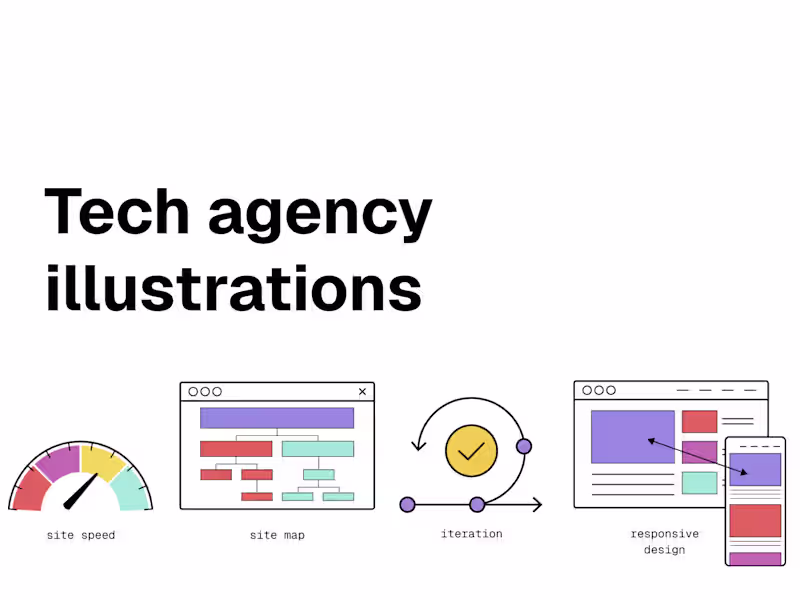 Tech agency illustrations

site speed

site map

iteration

responsive design